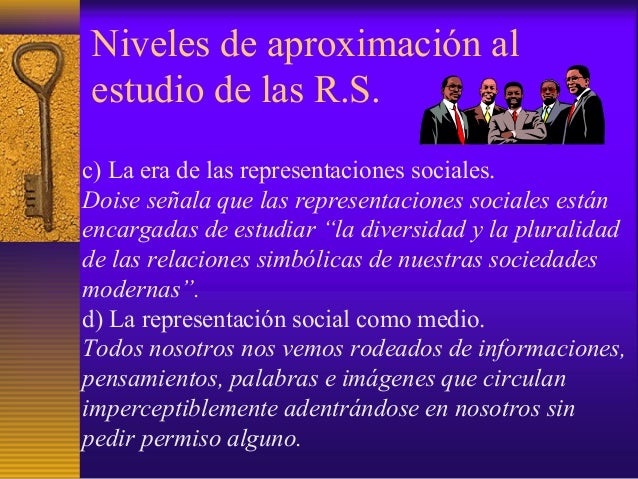 Niveles de aproximación al estudio de las R.S.

c) La era de las representaciones sociales.
Doise señala que las representaciones sociales están encargadas de estudiar “la diversidad y la pluralidad de las relaciones simbólicas de nuestras sociedades modernas”.
d) La representación social como medio.
Todos nosotros nos vemos rodeados de informaciones, pensamientos, palabras e imágenes que circulan imperceptiblemente adentrándose en nosotros sin pedir permiso alguno.